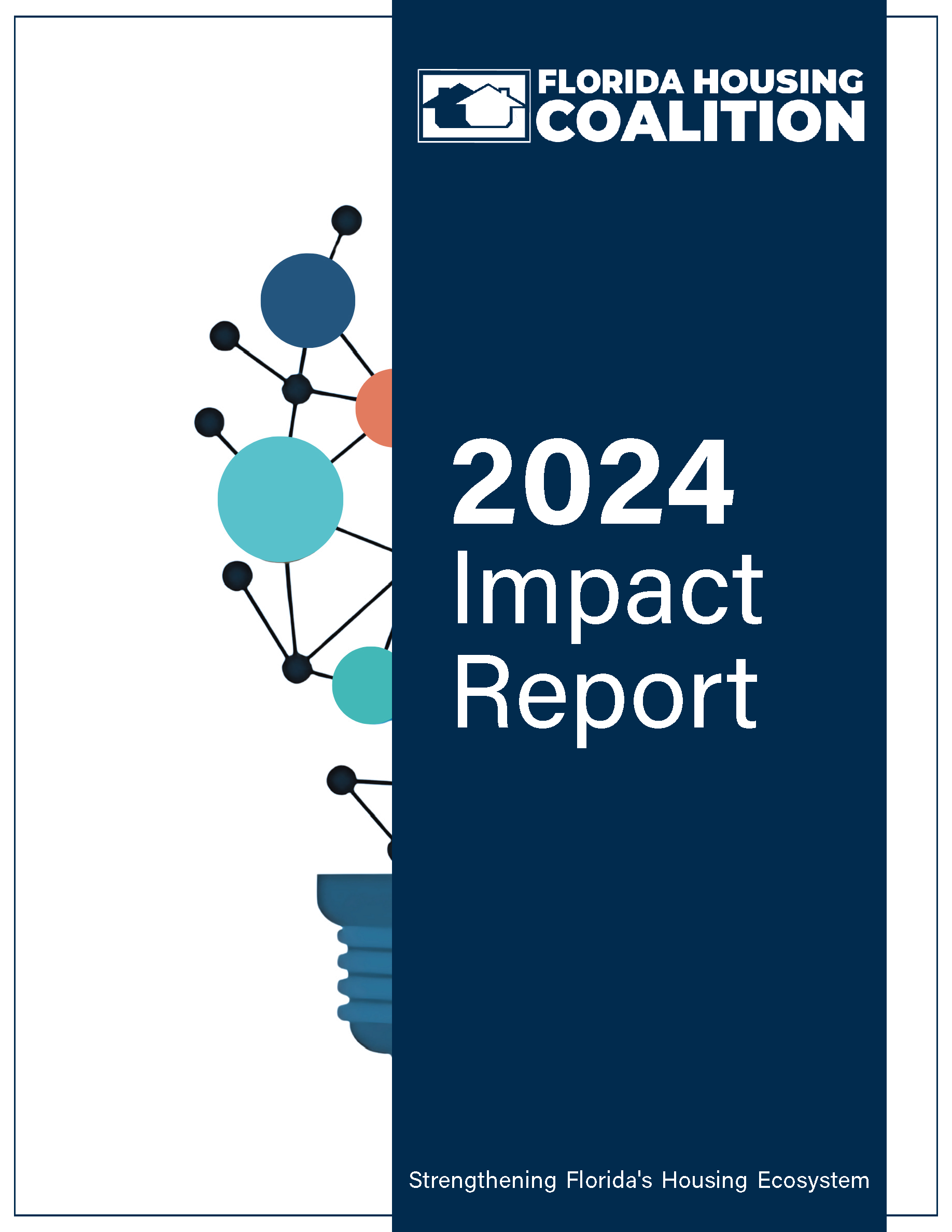 FLORIDA HOUSING
COALITION

2024
Impact
Report

Strengthening Florida's Housing Ecosystem